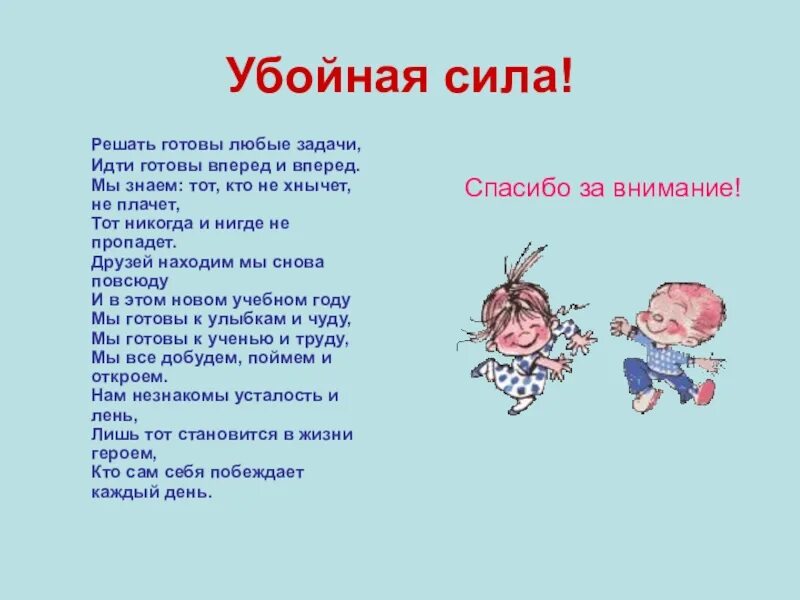 Убойная сила!

Решать готовы любые задачи,
Идти готовы вперед и вперед.
Мы знаем: тот, кто не хнычет, не плачет,
Тот никогда и нигде не пропадет.
Друзей находим мы снова повсюду
И в этом новом учебном году
Мы готовы к улыбкам и чуду,
Мы готовы к ученью и труду,
Мы все добудем, поймем и откроем.
Нам незнакомы усталость и лень,
Лишь тот становится в жизни героем,
Кто сам себя побеждает каждый день.

Спасибо за внимание!